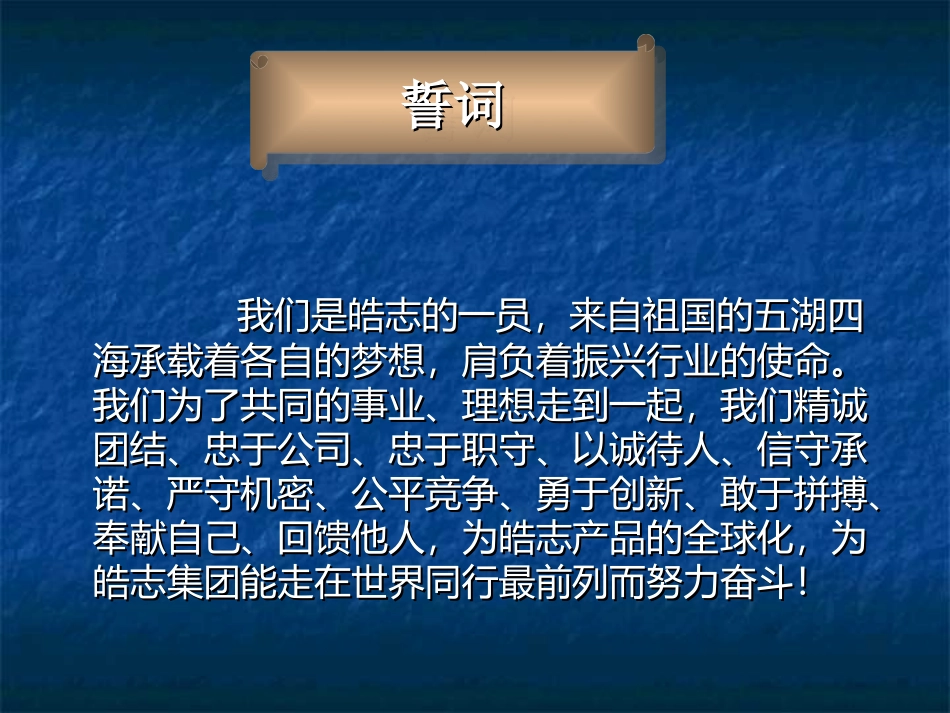 誓词

我们是皓志的一员，来自祖国的五湖四海承载着各自的梦想，肩负着振兴行业的使命。我们为了共同的事业、理想走到一起，我们精诚团结、忠于公司、忠于职守、以诚待人、信守承诺、严守机密、公平竞争、勇于创新、敢于拼搏、奉献自己、回馈他人，为皓志产品的全球化，为皓志集团能走在世界同行最前列而努力奋斗！